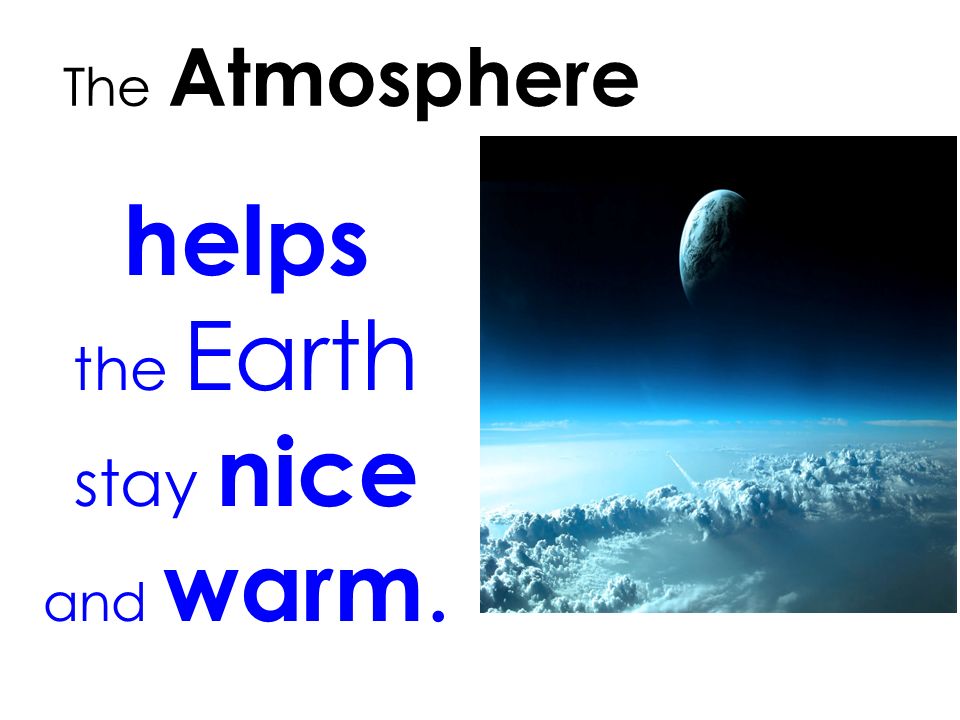 The Atmosphere

helps
the Earth
stay nice
and warm.